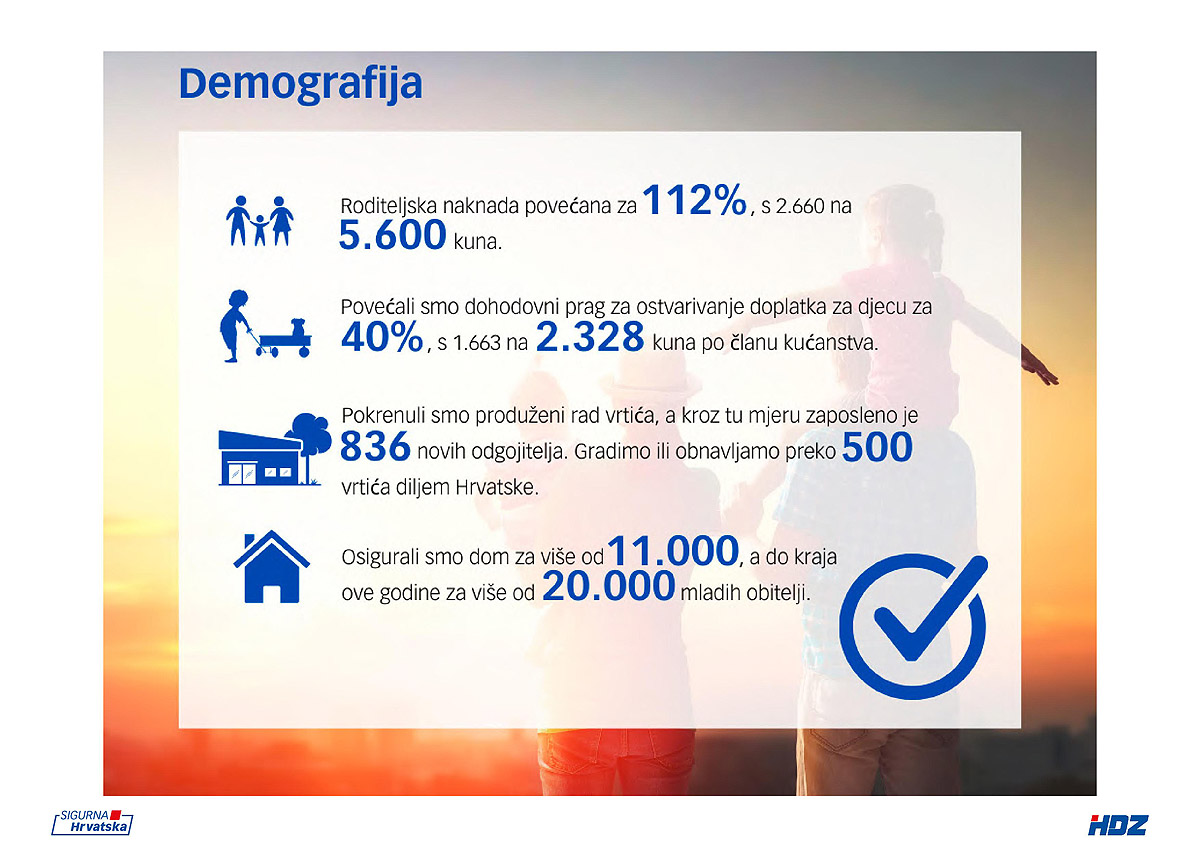 Demografija

Roditeljska naknada povećana za 112%, s 2.660 na 5.600 kuna.

Povećali smo dohodovni prag za ostvarivanje doplatka za djecu za 40%, s 1.663 na 2.328 kuna po članu kućanstva.

Pokrenuli smo produženi rad vrtića, a kroz tu mjeru zaposleno je 836 novih odgojitelja. Gradimo ili obnavljamo preko 500 vrtića diljem Hrvatske.

Osigurali smo dom za više od 11.000, a do kraja ove godine za više od 20.000 mladih obitelji.

SIGURNA Hrvatska

HDZ